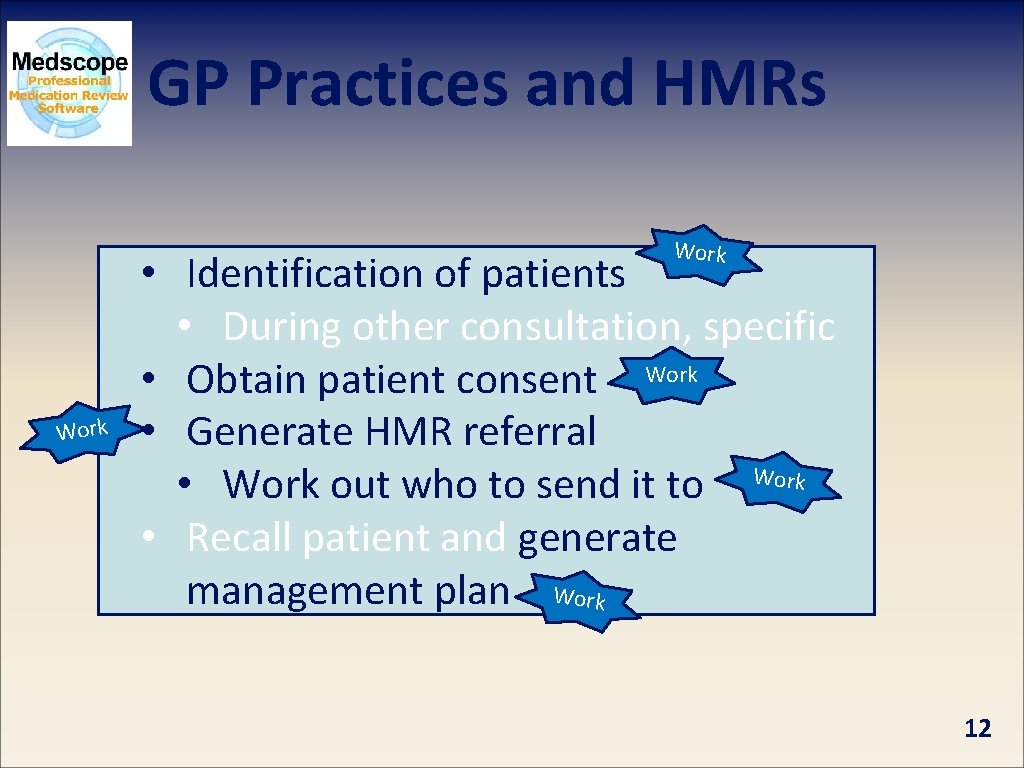 Medscope
Professional
Medication Review
Software

GP Practices and HMRs

• Identification of patients Work
  • During other consultation, specific
• Obtain patient consent Work
Work • Generate HMR referral
  • Work out who to send it to Work
• Recall patient and generate management plan Work

12